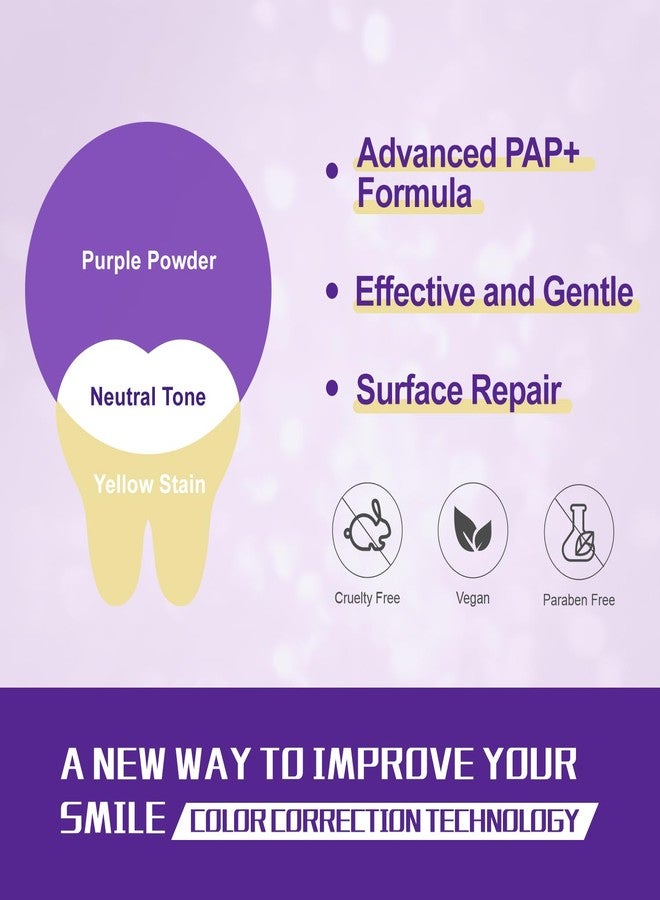 Purple Powder

Neutral Tone

Yellow Stain

• Advanced PAP+ Formula

• Effective and Gentle

• Surface Repair

Cruelty Free

Vegan

Paraben Free

A NEW WAY TO IMPROVE YOUR SMILE

COLOR CORRECTION TECHNOLOGY